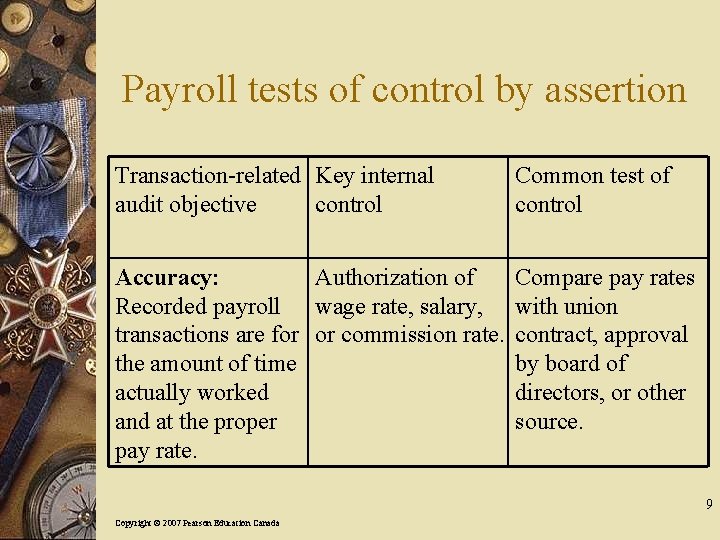 Payroll tests of control by assertion

| Transaction-related audit objective | Key internal control | Common test of control |
|---|---|---|
| **Accuracy:** Recorded payroll transactions are for the amount of time actually worked and at the proper pay rate. | Authorization of wage rate, salary, or commission rate. | Compare pay rates with union contract, approval by board of directors, or other source. |

9

Copyright © 2007 Pearson Education Canada